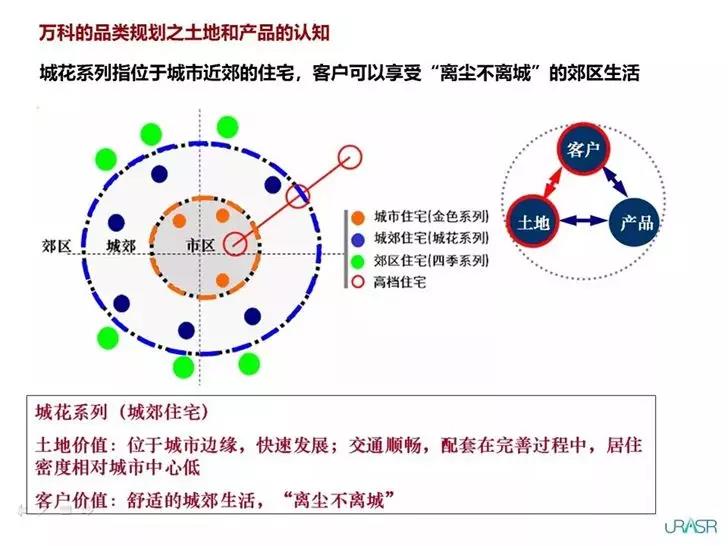 万科的品类规划之土地和产品的认知

城花系列指位于城市近郊的住宅，客户可以享受“离尘不离城”的郊区生活

郊区 城郊 市区

城市住宅(金色系列)
城郊住宅(城花系列)
郊区住宅(四季系列)
高档住宅

客户
土地
产品

城花系列（城郊住宅）

土地价值：位于城市边缘，快速发展；交通顺畅，配套在完善过程中，居住密度相对城市中心低

客户价值：舒适的城郊生活，“离尘不离城”

URASR